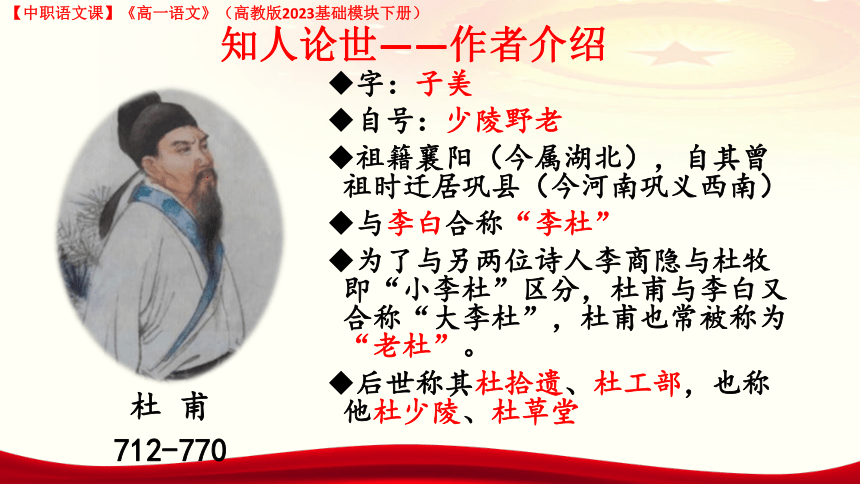 【中职语文课】《高一语文》（高教版2023基础模块下册）

知人论世——作者介绍

◆字：子美

◆自号：少陵野老

◆祖籍襄阳（今属湖北），自其曾祖时迁居巩县（今河南巩义西南）

◆与李白合称“李杜”

◆为了与另两位诗人李商隐与杜牧即“小李杜”区分，杜甫与李白又合称“大李杜”，杜甫也常被称为“老杜”。

◆后世称其杜拾遗、杜工部，也称他杜少陵、杜草堂

杜 甫

712-770